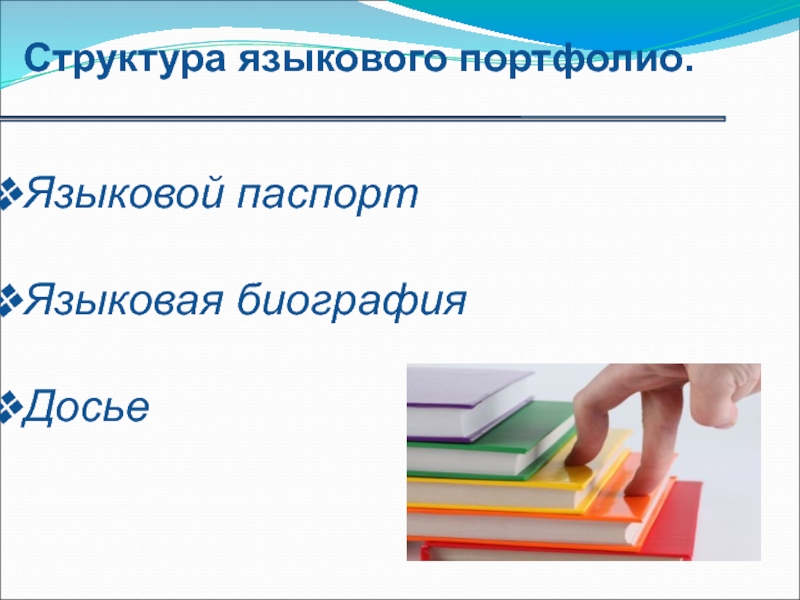 Структура языкового портфолио.

❖Языковой паспорт

❖Языковая биография

❖Досье